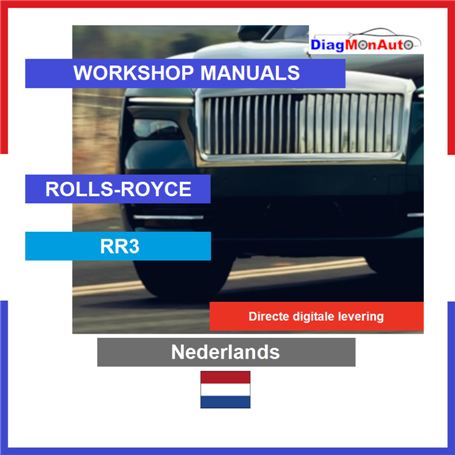 DiagMonAuto

WORKSHOP MANUALS

ROLLS-ROYCE

RR3

Directe digitale levering

Nederlands